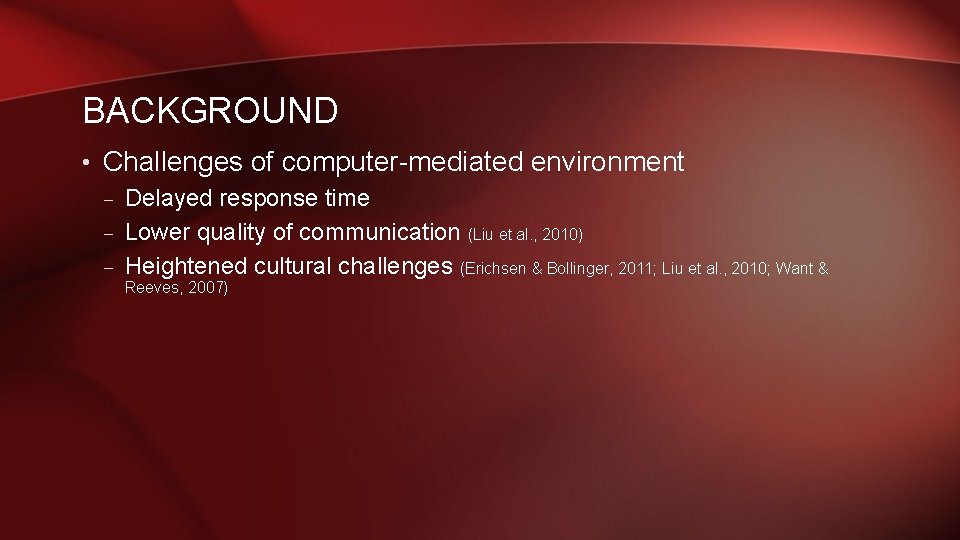 BACKGROUND

• Challenges of computer-mediated environment

– Delayed response time
– Lower quality of communication (Liu et al., 2010)
– Heightened cultural challenges (Erichsen & Bollinger, 2011; Liu et al., 2010; Want & Reeves, 2007)